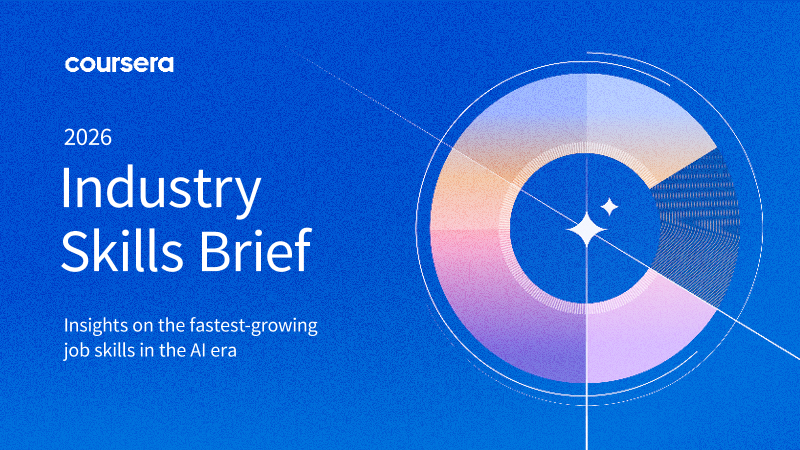 coursera

2026

Industry Skills Brief

Insights on the fastest-growing job skills in the AI era